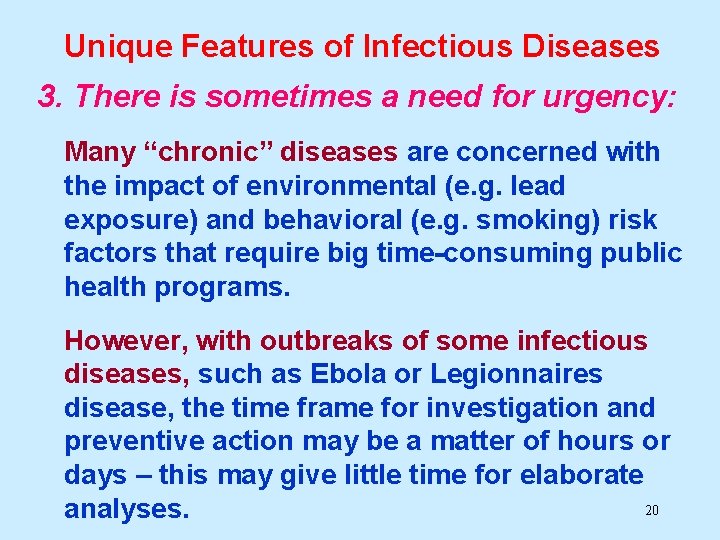 Unique Features of Infectious Diseases

3. There is sometimes a need for urgency:

Many “chronic” diseases are concerned with the impact of environmental (e.g. lead exposure) and behavioral (e.g. smoking) risk factors that require big time-consuming public health programs.

However, with outbreaks of some infectious diseases, such as Ebola or Legionnaires disease, the time frame for investigation and preventive action may be a matter of hours or days – this may give little time for elaborate analyses.

20